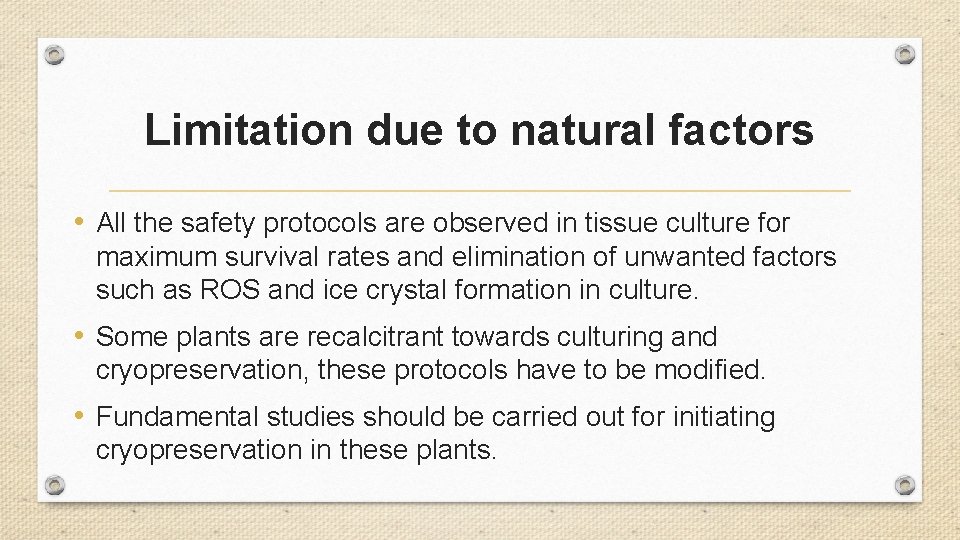 Limitation due to natural factors

• All the safety protocols are observed in tissue culture for maximum survival rates and elimination of unwanted factors such as ROS and ice crystal formation in culture.

• Some plants are recalcitrant towards culturing and cryopreservation, these protocols have to be modified.

• Fundamental studies should be carried out for initiating cryopreservation in these plants.